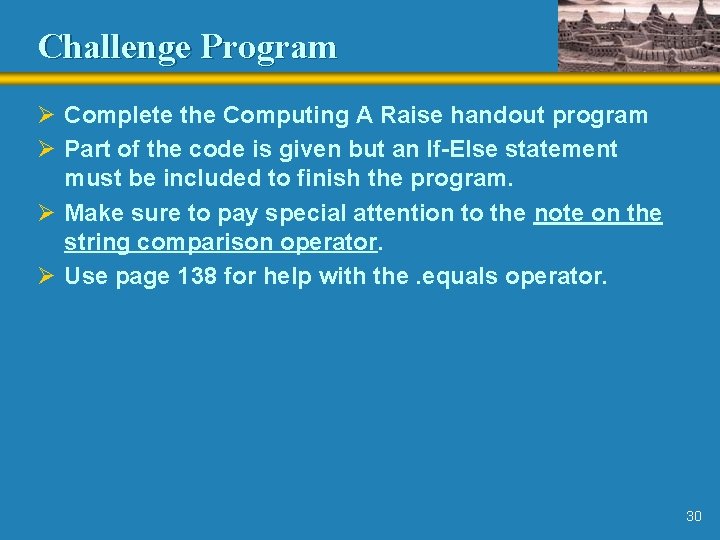 Challenge Program

➢ Complete the Computing A Raise handout program

➢ Part of the code is given but an If-Else statement must be included to finish the program.

➢ Make sure to pay special attention to the note on the string comparison operator.

➢ Use page 138 for help with the .equals operator.

30